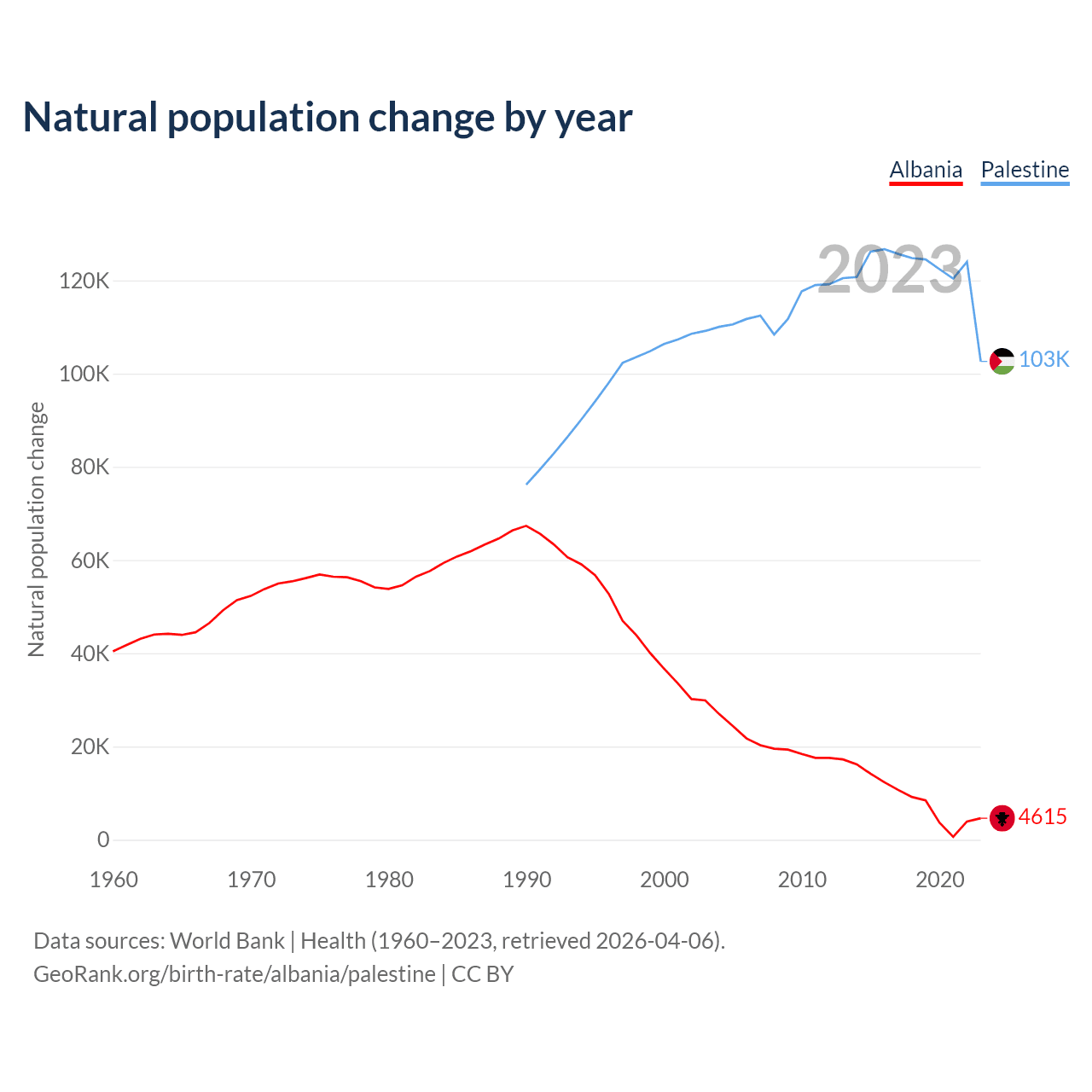 Natural population change by year

Albania Palestine

2023

Natural population change

120K
100K
80K
60K
40K
20K
0

103K
4615

1960 1970 1980 1990 2000 2010 2020

Data sources: World Bank | Health (1960–2023, retrieved 2026-04-06).
GeoRank.org/birth-rate/albania/palestine | CC BY